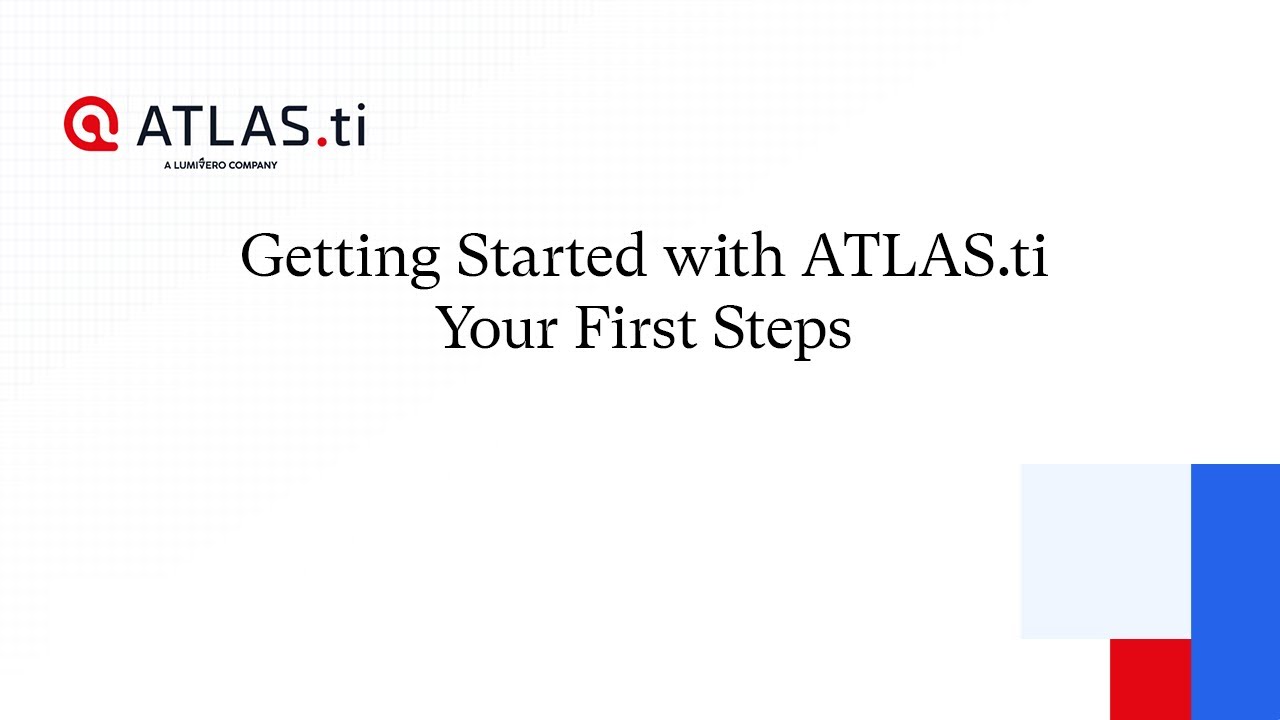 ATLAS.ti
A LUMIVERO COMPANY

Getting Started with ATLAS.ti
Your First Steps